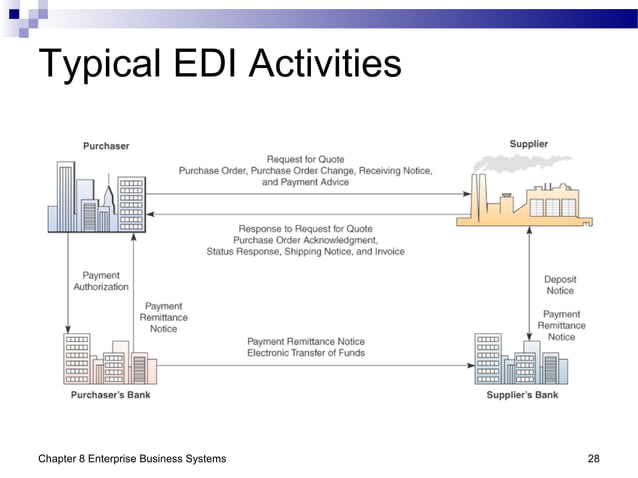 Typical EDI Activities

Purchaser

Supplier

Request for Quote
Purchase Order, Purchase Order Change, Receiving Notice, and Payment Advice

Response to Request for Quote
Purchase Order Acknowledgment,
Status Response, Shipping Notice, and Invoice

Payment Authorization

Payment Remittance Notice

Deposit Notice

Payment Remittance Notice

Payment Remittance Notice
Electronic Transfer of Funds

Purchaser's Bank

Supplier's Bank

Chapter 8 Enterprise Business Systems

28